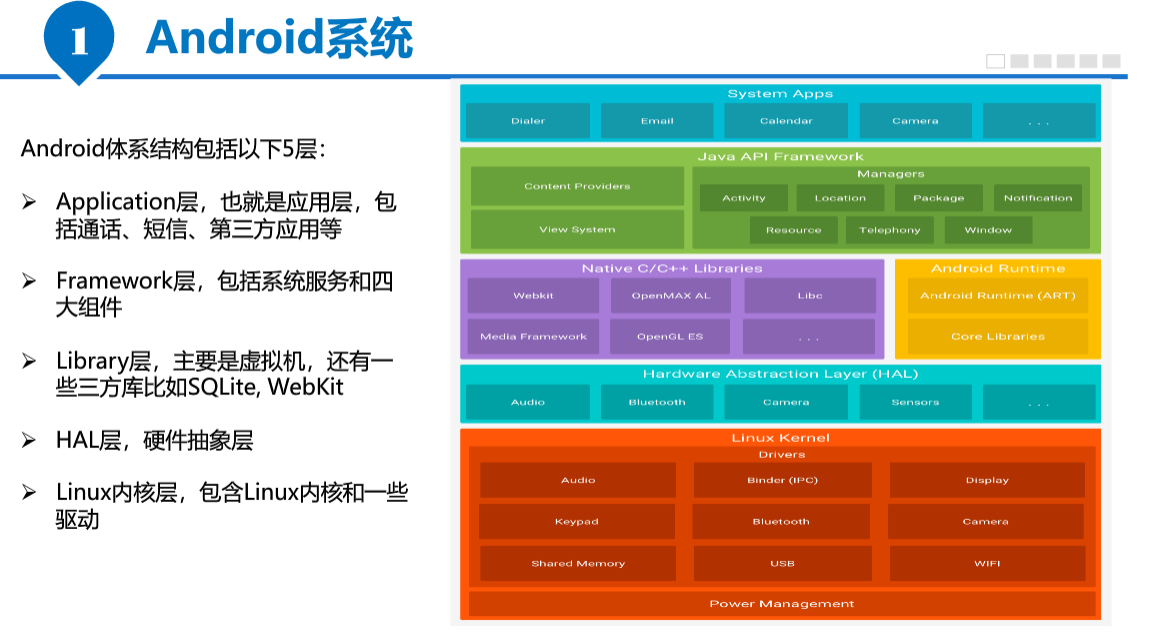 1 Android系统

Android体系结构包括以下5层：

➢ Application层，也就是应用层，包括通话、短信、第三方应用等

➢ Framework层，包括系统服务和四大组件

➢ Library层，主要是虚拟机，还有一些三方库比如SQLite, WebKit

➢ HAL层，硬件抽象层

➢ Linux内核层，包含Linux内核和一些驱动

System Apps
Dialer
Email
Calendar
Camera
. . .

Java API Framework
Content Providers
View System
Managers
Activity
Location
Package
Notification
Resource
Telephony
Window

Native C/C++ Libraries
Webkit
OpenMAX AL
Libc
Media Framework
OpenGL ES
. . .

Android Runtime
Android Runtime (ART)
Core Libraries

Hardware Abstraction Layer (HAL)
Audio
Bluetooth
Camera
Sensors
. . .

Linux Kernel
Drivers
Audio
Binder (IPC)
Display
Keypad
Bluetooth
Camera
Shared Memory
USB
WIFI
Power Management